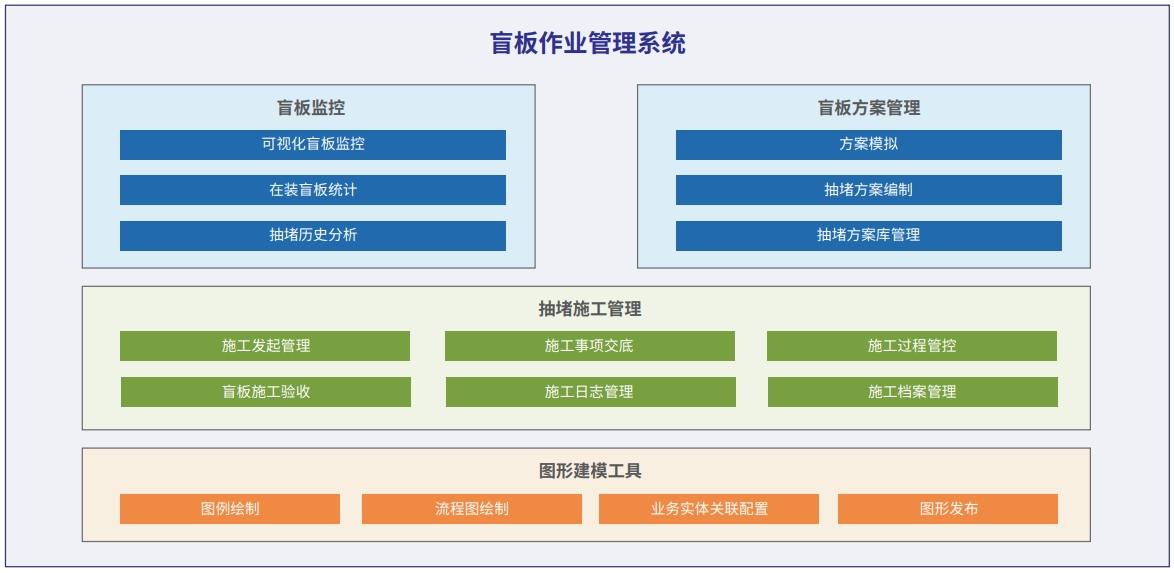 盲板作业管理系统

盲板监控

可视化盲板监控

在装盲板统计

抽堵历史分析

盲板方案管理

方案模拟

抽堵方案编制

抽堵方案库管理

抽堵施工管理

施工发起管理

施工事项交底

施工过程管控

盲板施工验收

施工日志管理

施工档案管理

图形建模工具

图例绘制

流程图绘制

业务实体关联配置

图形发布